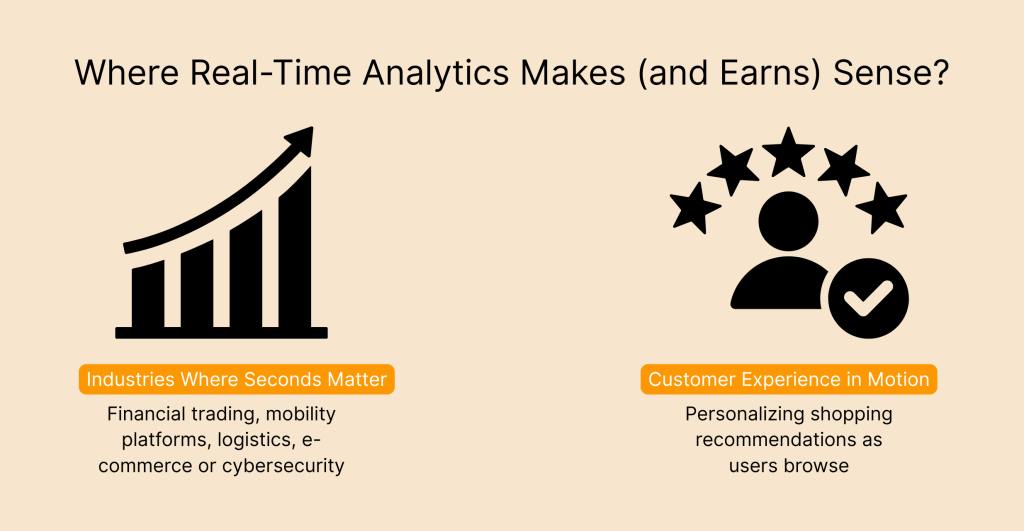 Where Real-Time Analytics Makes (and Earns) Sense?

Industries Where Seconds Matter

Financial trading, mobility platforms, logistics, e-commerce or cybersecurity

Customer Experience in Motion

Personalizing shopping recommendations as users browse